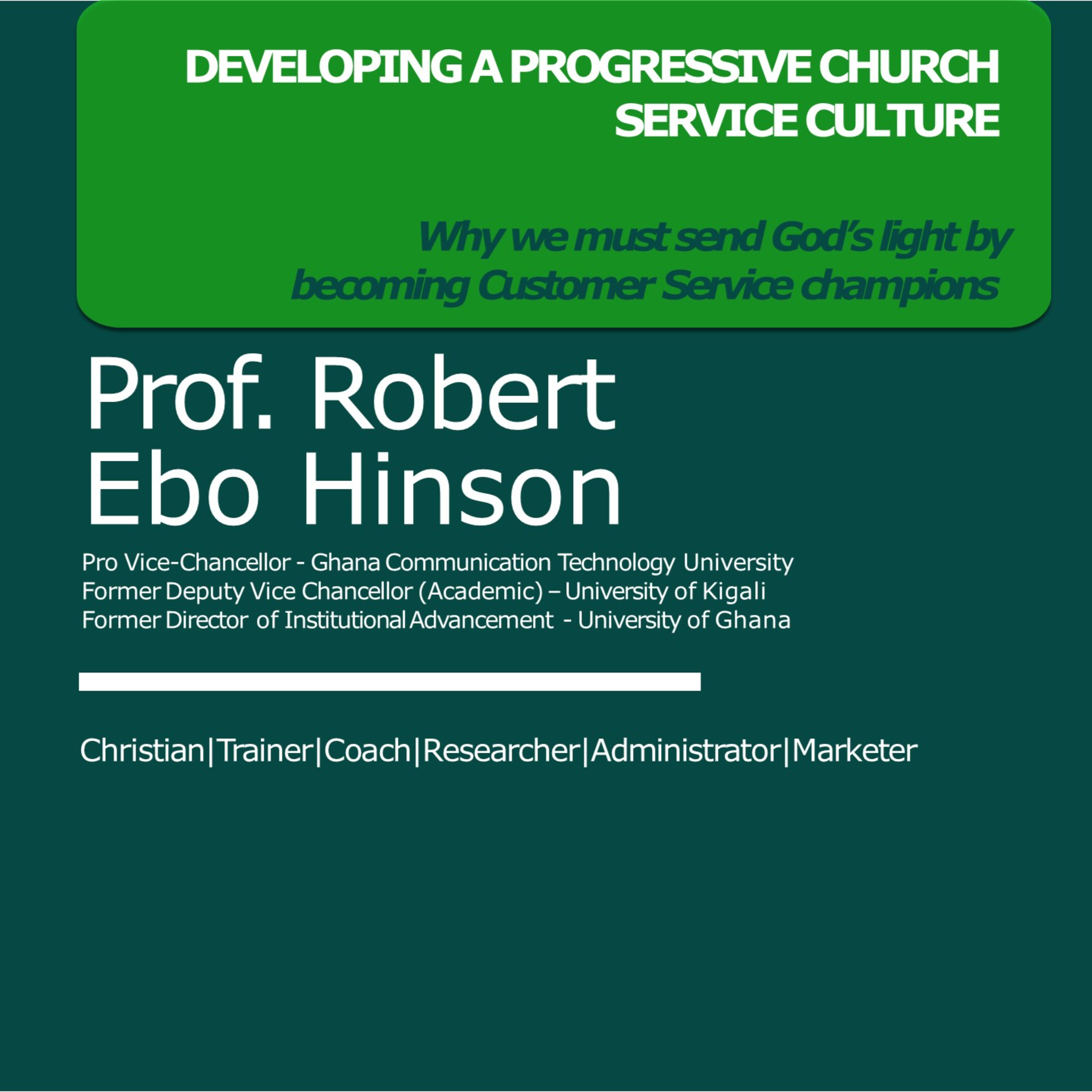 DEVELOPING A PROGRESSIVE CHURCH SERVICE CULTURE

Why we must send God's light by becoming Customer Service champions

Prof. Robert Ebo Hinson

Pro Vice-Chancellor - Ghana Communication Technology University
Former Deputy Vice Chancellor (Academic) – University of Kigali
Former Director of Institutional Advancement - University of Ghana

Christian|Trainer|Coach|Researcher|Administrator|Marketer